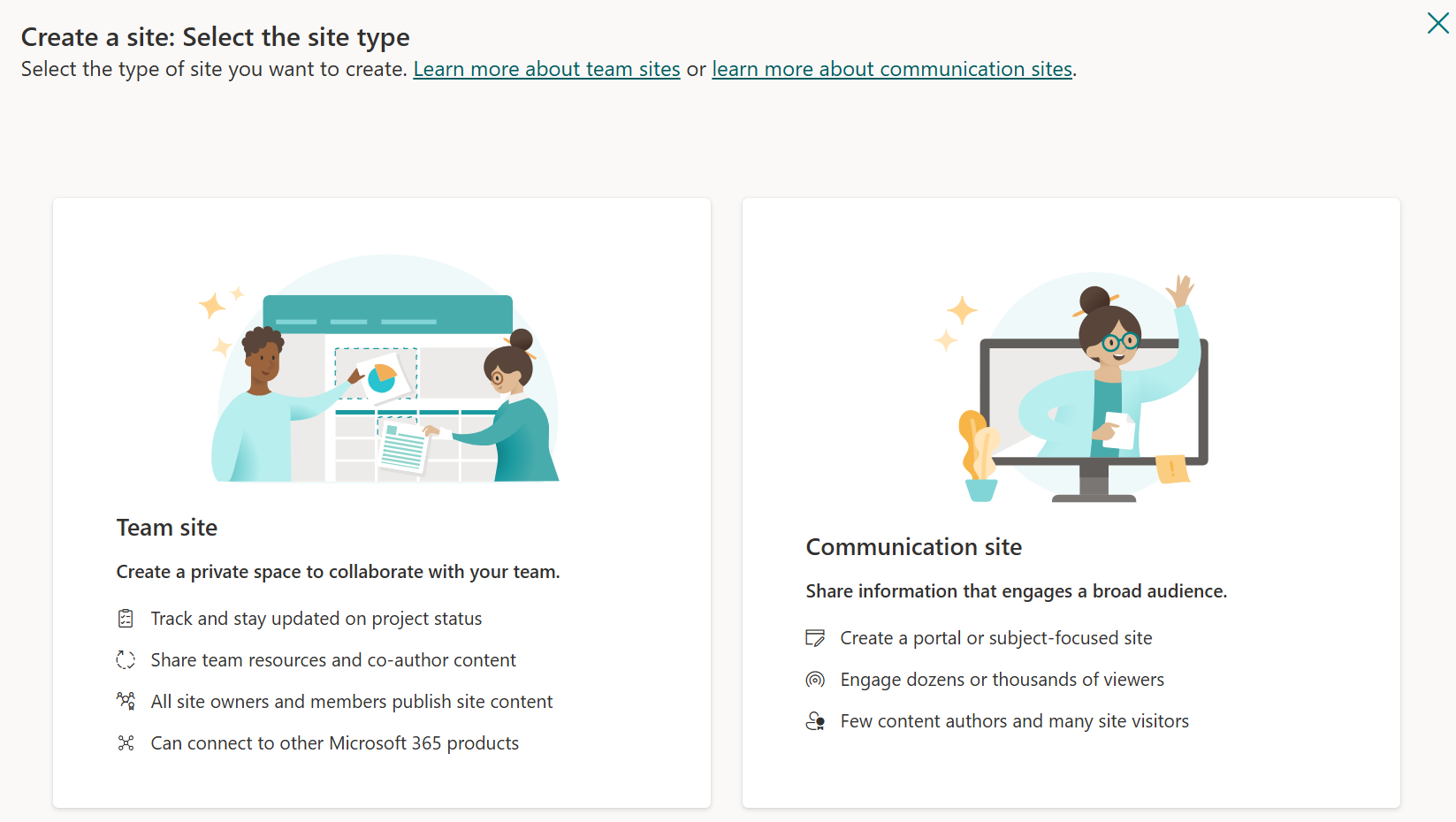 Create a site: Select the site type
Select the type of site you want to create. Learn more about team sites or learn more about communication sites.

Team site

Create a private space to collaborate with your team.

Track and stay updated on project status

Share team resources and co-author content

All site owners and members publish site content

Can connect to other Microsoft 365 products

Communication site

Share information that engages a broad audience.

Create a portal or subject-focused site

Engage dozens or thousands of viewers

Few content authors and many site visitors